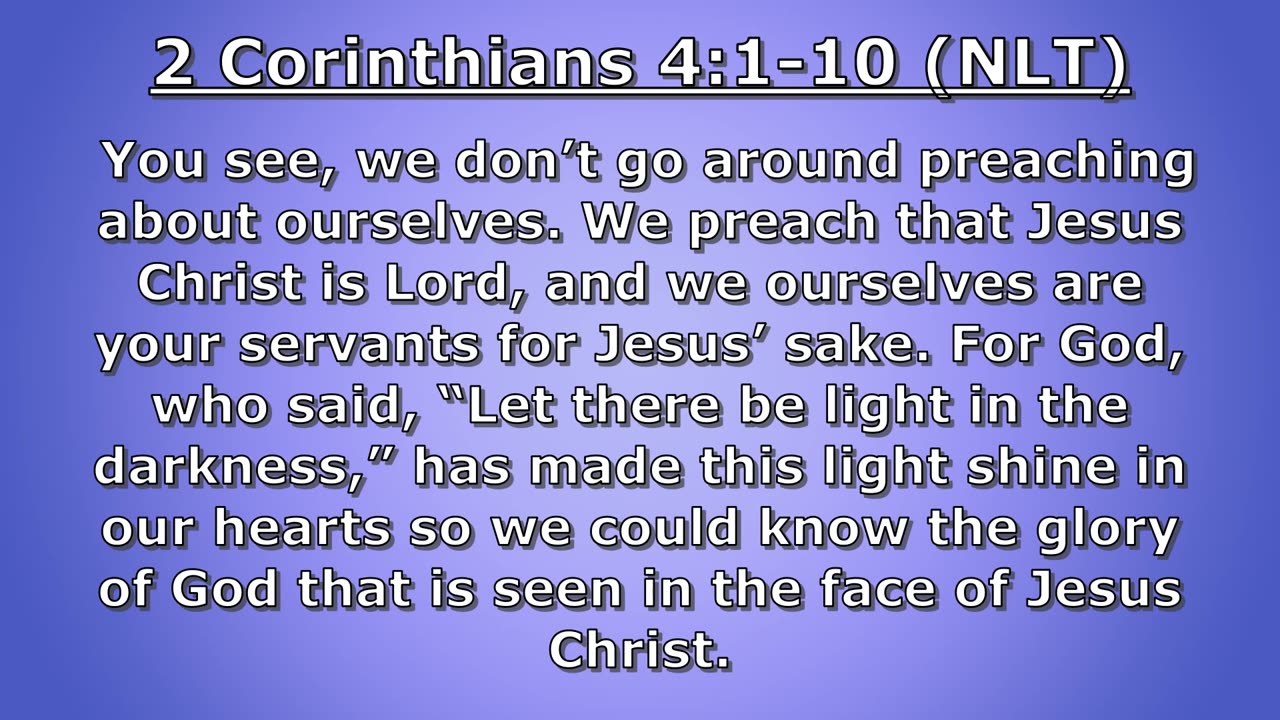 2 Corinthians 4:1-10 (NLT)

You see, we don’t go around preaching about ourselves. We preach that Jesus Christ is Lord, and we ourselves are your servants for Jesus’ sake. For God, who said, “Let there be light in the darkness,” has made this light shine in our hearts so we could know the glory of God that is seen in the face of Jesus Christ.